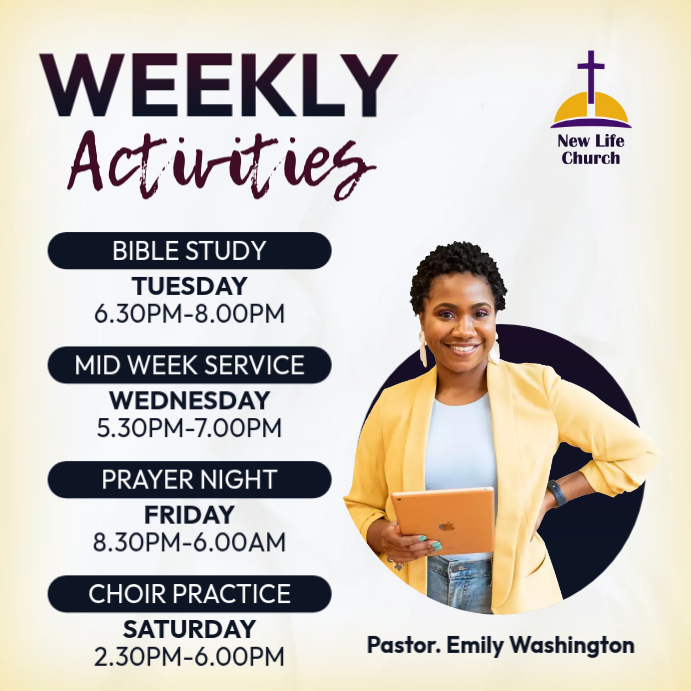 WEEKLY
Activities

New Life Church

BIBLE STUDY
TUESDAY
6.30PM-8.00PM

MID WEEK SERVICE
WEDNESDAY
5.30PM-7.00PM

PRAYER NIGHT
FRIDAY
8.30PM-6.00AM

CHOIR PRACTICE
SATURDAY
2.30PM-6.00PM

Pastor. Emily Washington